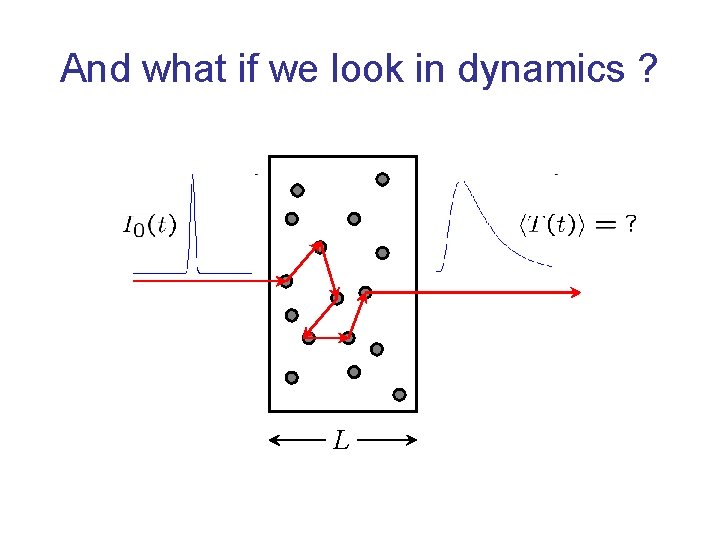 And what if we look in dynamics ?

$I_0(t)$

$\langle T(t) \rangle = ?$

$L$